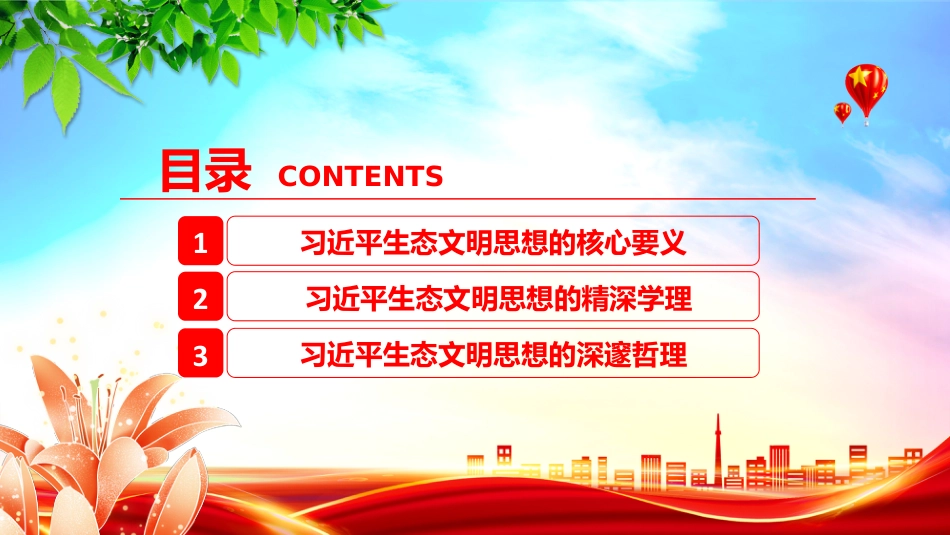 目录 CONTENTS

1 习近平生态文明思想的核心要义

2 习近平生态文明思想的精深学理

3 习近平生态文明思想的深邃哲理